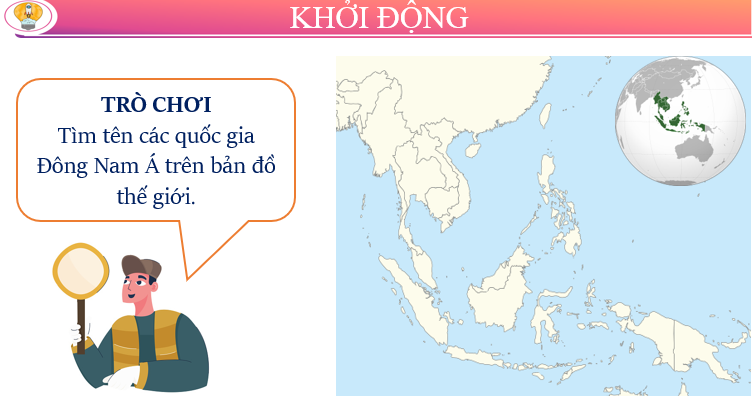 KHỞI ĐỘNG

TRÒ CHƠI
Tìm tên các quốc gia Đông Nam Á trên bản đồ thế giới.